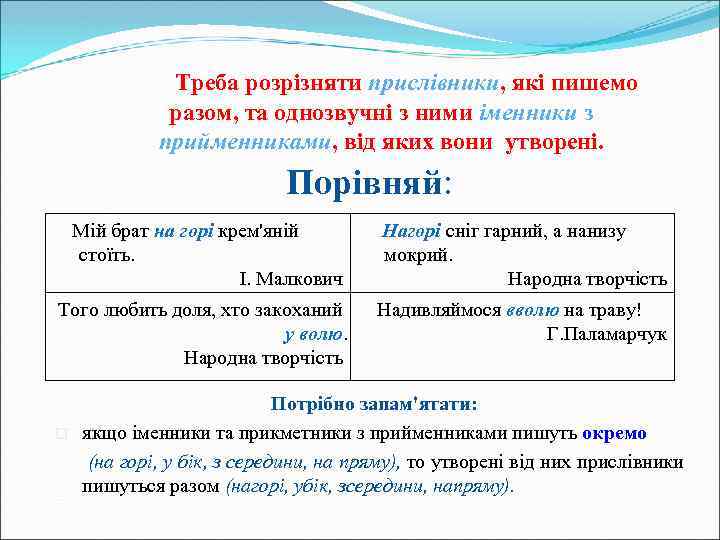 Треба розрізняти прислівники, які пишемо разом, та однозвучні з ними іменники з прийменниками, від яких вони утворені.

Порівняй:

| Мій брат на горі крем'яній стоїть. І. Малкович | Нагорі сніг гарний, а нанизу мокрий. Народна творчість |
|---|---|
| Того любить доля, хто закоханий у волю. Народна творчість | Надивляймося вволю на траву! Г.Паламарчук |

Потрібно запам'ятати:

якщо іменники та прикметники з прийменниками пишуть окремо (на горі, у бік, з середини, на пряму), то утворені від них прислівники пишуться разом (нагорі, убік, зсередини, напряму).